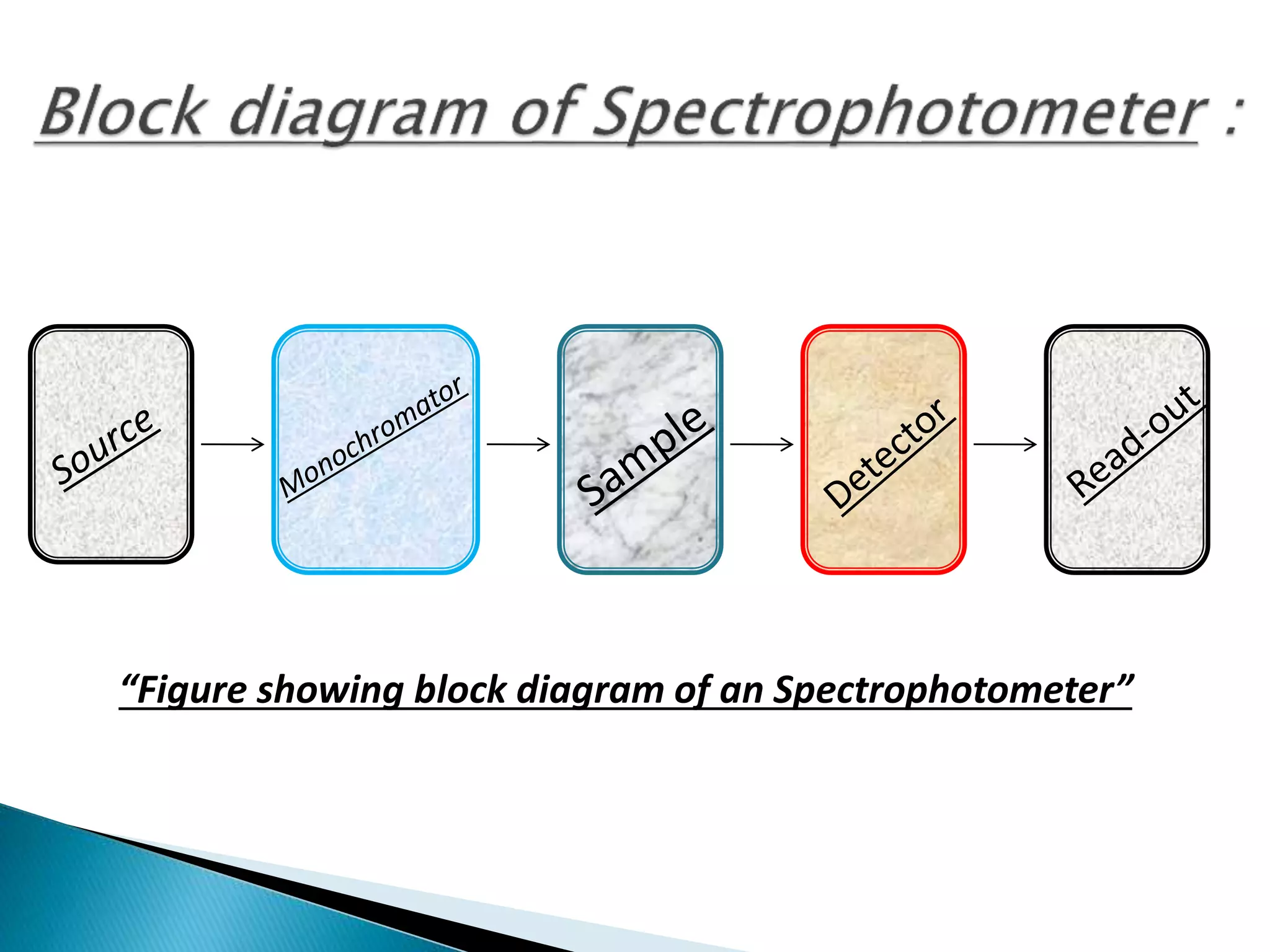 Block diagram of Spectrophotometer :

Source

Monochromator

Sample

Detector

Read-out

“Figure showing block diagram of an Spectrophotometer”